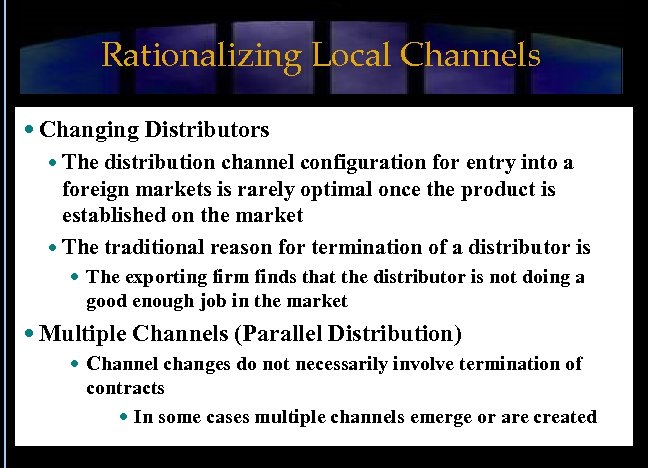 Rationalizing Local Channels

• Changing Distributors
 • The distribution channel configuration for entry into a foreign markets is rarely optimal once the product is established on the market
 • The traditional reason for termination of a distributor is
  • The exporting firm finds that the distributor is not doing a good enough job in the market
• Multiple Channels (Parallel Distribution)
  • Channel changes do not necessarily involve termination of contracts
   • In some cases multiple channels emerge or are created